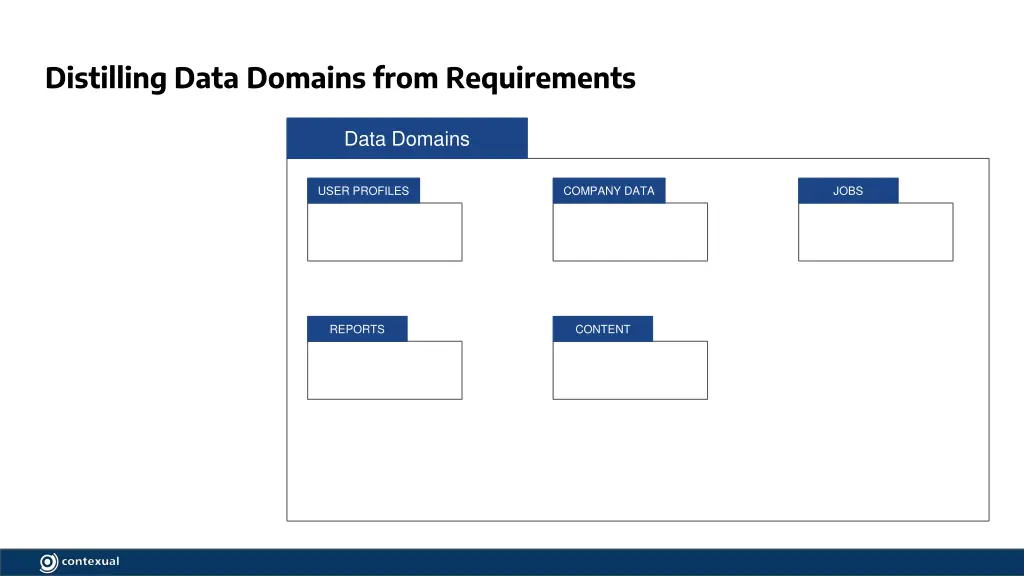 Distilling Data Domains from Requirements

Data Domains

USER PROFILES

COMPANY DATA

JOBS

REPORTS

CONTENT

contexual